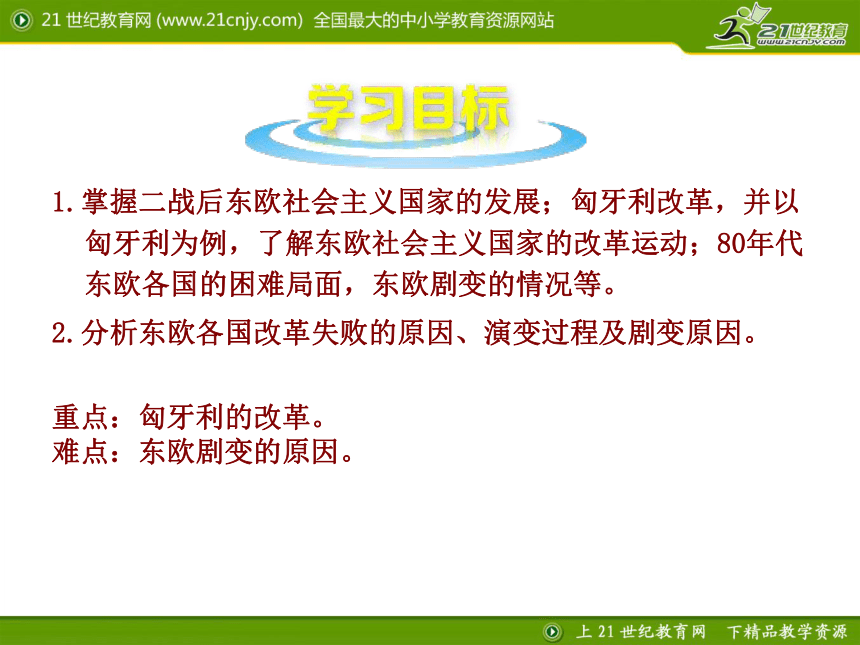 21 世纪教育网 (www.21cnjy.com) 全国最大的中小学教育资源网站

21世纪教育
www.21cnjy.com

学习目标

1. 掌握二战后东欧社会主义国家的发展；匈牙利改革，并以匈牙利为例，了解东欧社会主义国家的改革运动；80年代东欧各国的困难局面，东欧剧变的情况等。

2. 分析东欧各国改革失败的原因、演变过程及剧变原因。

重点：匈牙利的改革。
难点：东欧剧变的原因。

上 21 世纪教育网 下精品教学资源